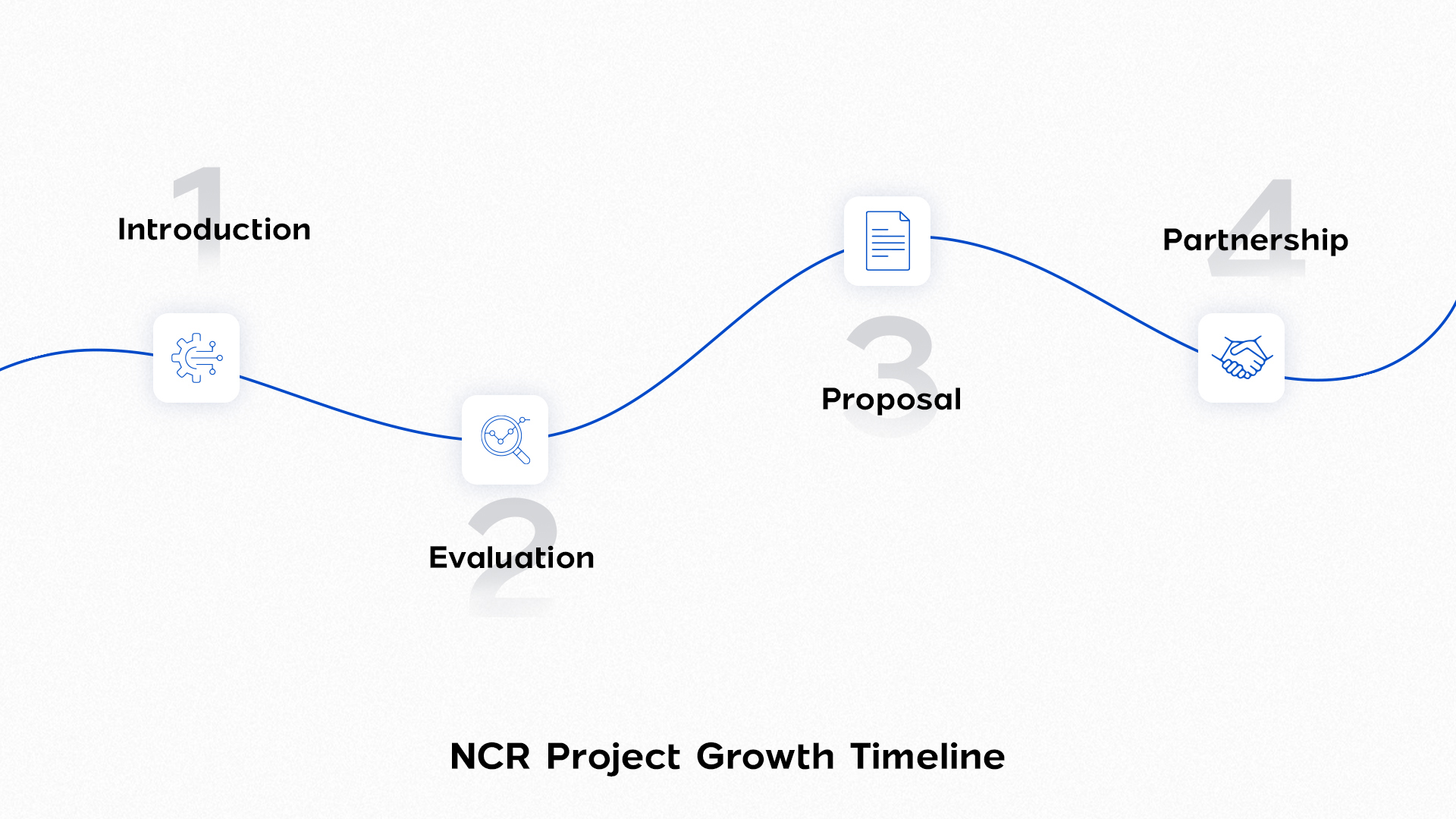 1
Introduction

2
Evaluation

3
Proposal

4
Partnership

NCR Project Growth Timeline